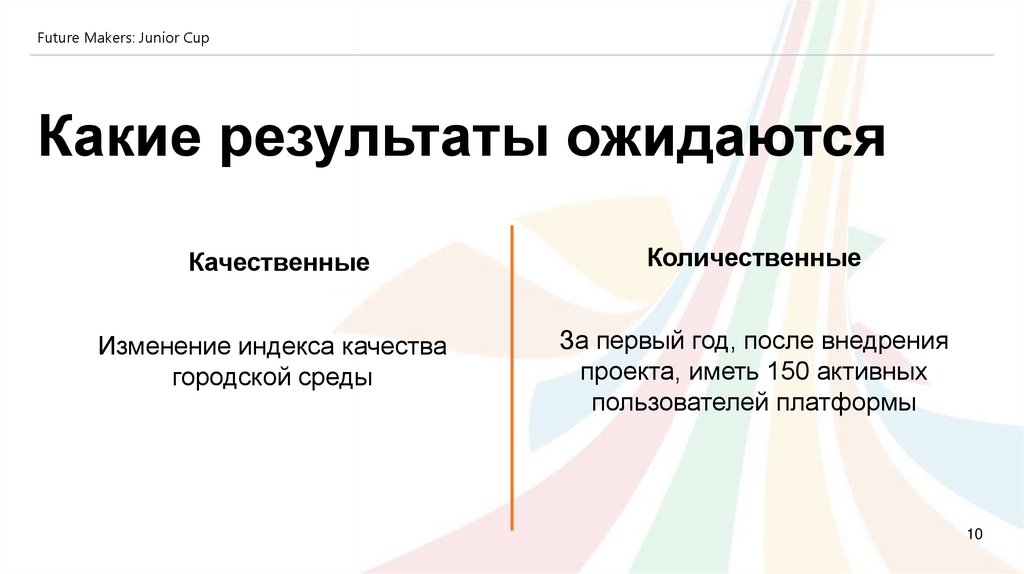 Future Makers: Junior Cup

Какие результаты ожидаются

Качественные

Изменение индекса качества городской среды

Количественные

За первый год, после внедрения проекта, иметь 150 активных пользователей платформы

10